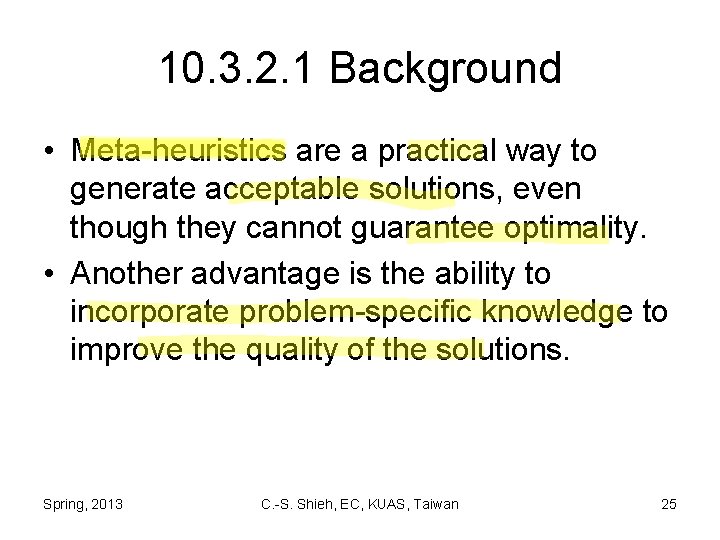 10.3.2.1 Background

• Meta-heuristics are a practical way to generate acceptable solutions, even though they cannot guarantee optimality.

• Another advantage is the ability to incorporate problem-specific knowledge to improve the quality of the solutions.

Spring, 2013

C.-S. Shieh, EC, KUAS, Taiwan

25